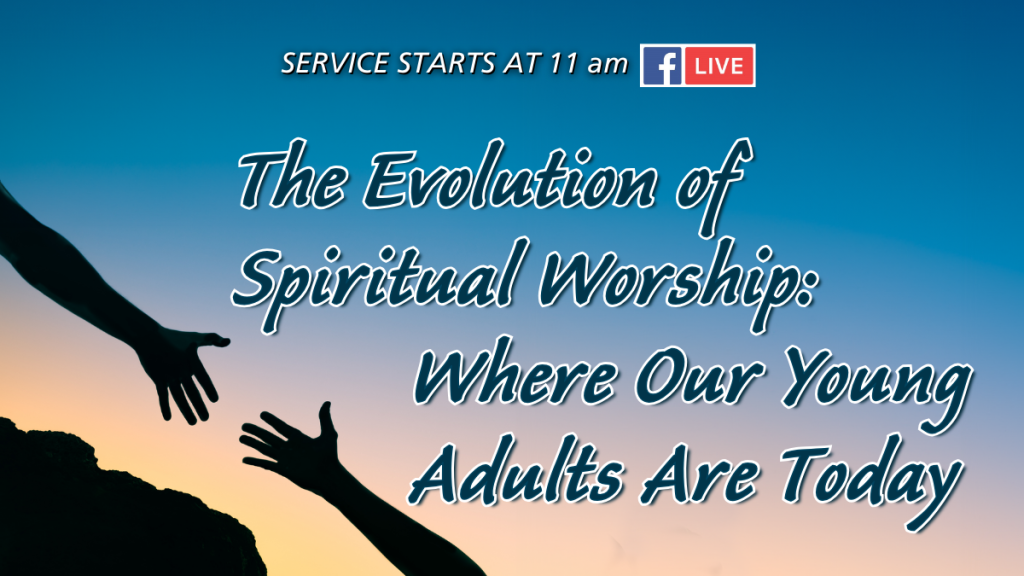 SERVICE STARTS AT 11 am f LIVE

The Evolution of Spiritual Worship: Where Our Young Adults Are Today